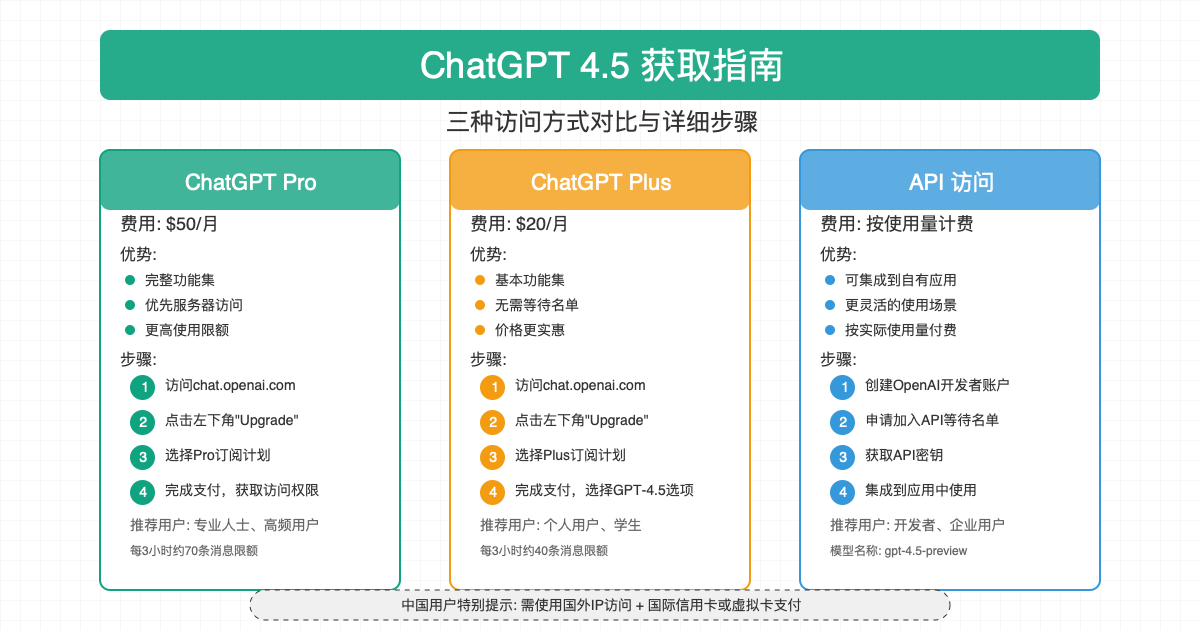 ChatGPT 4.5 获取指南

三种访问方式对比与详细步骤

ChatGPT Pro

费用: $50/月

优势:

完整功能集
优先服务器访问
更高使用限额

步骤:

1 访问chat.openai.com
2 点击左下角"Upgrade"
3 选择Pro订阅计划
4 完成支付，获取访问权限

推荐用户: 专业人士、高频用户

每3小时约70条消息限额

ChatGPT Plus

费用: $20/月

优势:

基本功能集
无需等待名单
价格更实惠

步骤:

1 访问chat.openai.com
2 点击左下角"Upgrade"
3 选择Plus订阅计划
4 完成支付，选择GPT-4.5选项

推荐用户: 个人用户、学生

每3小时约40条消息限额

API 访问

费用: 按使用量计费

优势:

可集成到自有应用
更灵活的使用场景
按实际使用量付费

步骤:

1 创建OpenAI开发者账户
2 申请加入API等待名单
3 获取API密钥
4 集成到应用中使用

推荐用户: 开发者、企业用户

模型名称: gpt-4.5-preview

中国用户特别提示: 需使用国外IP访问 + 国际信用卡或虚拟卡支付